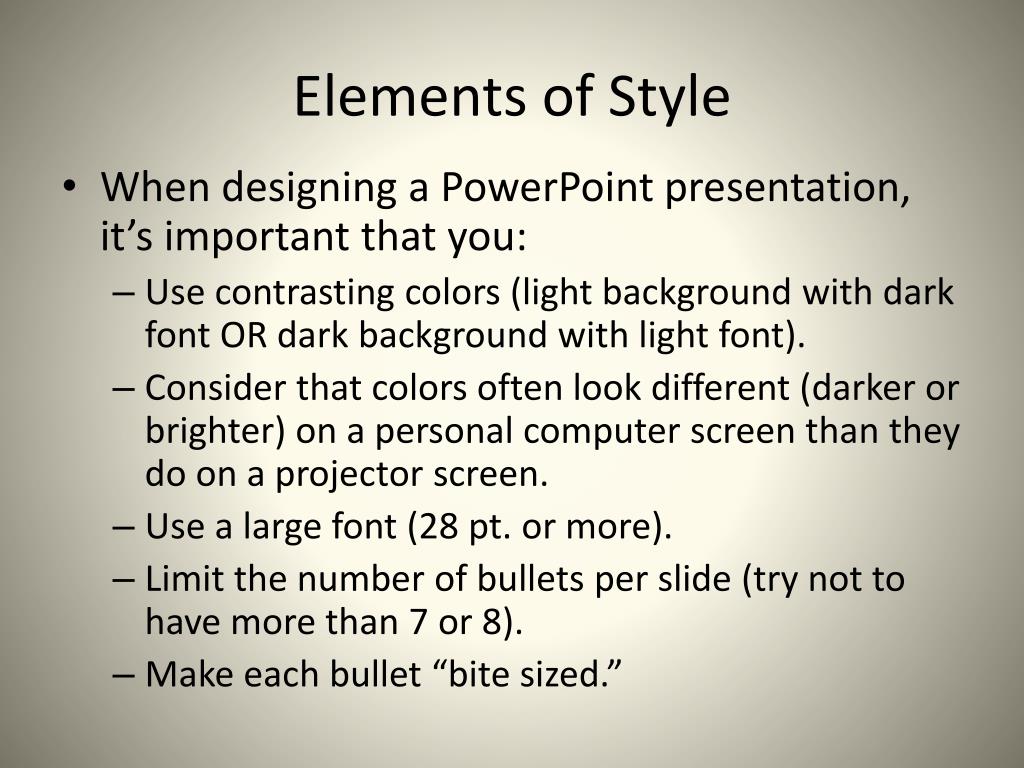 Elements of Style

• When designing a PowerPoint presentation, it’s important that you:
– Use contrasting colors (light background with dark font OR dark background with light font).
– Consider that colors often look different (darker or brighter) on a personal computer screen than they do on a projector screen.
– Use a large font (28 pt. or more).
– Limit the number of bullets per slide (try not to have more than 7 or 8).
– Make each bullet “bite sized.”